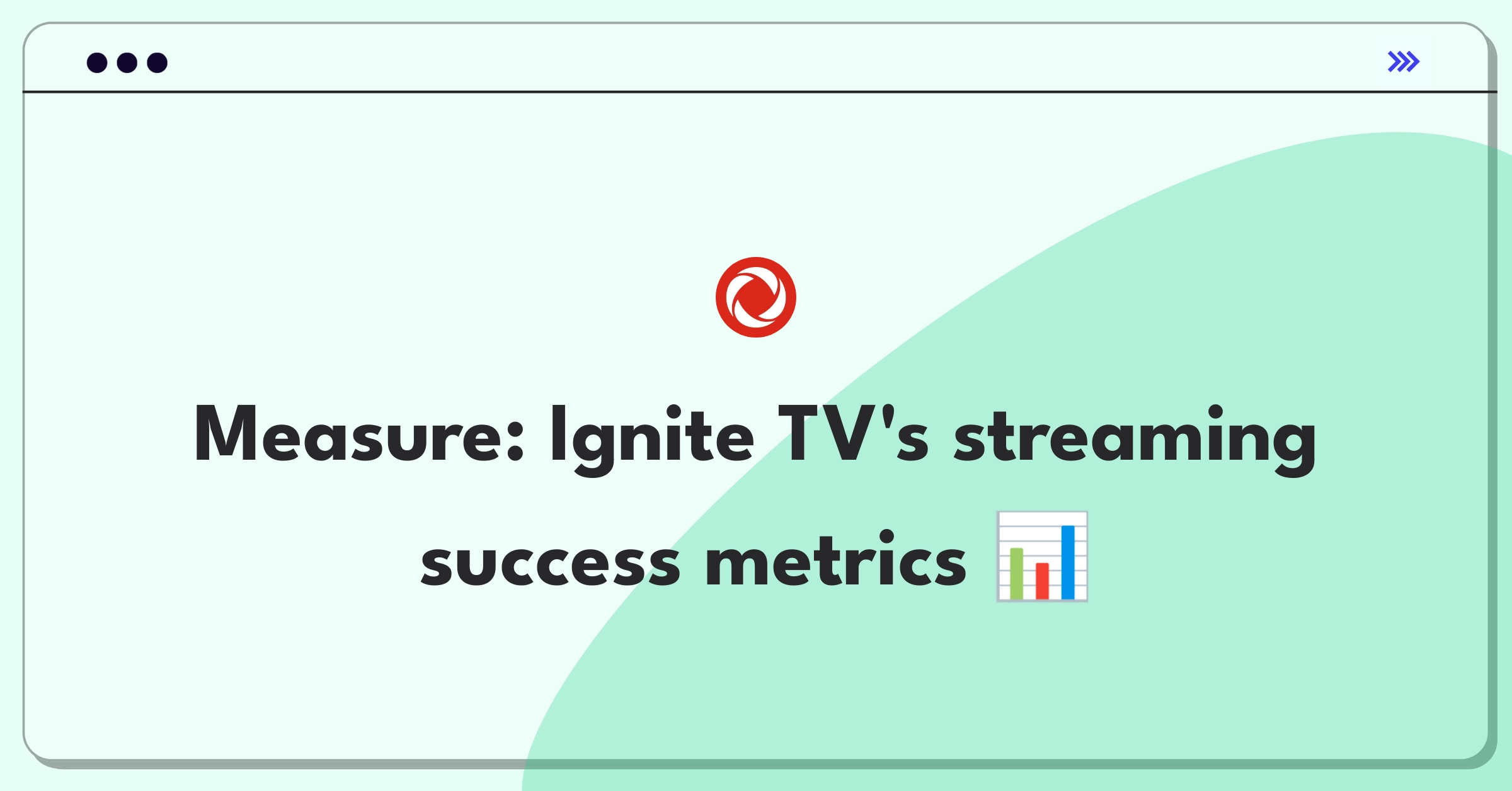 Measure: Ignite TV's streaming success metrics 📊